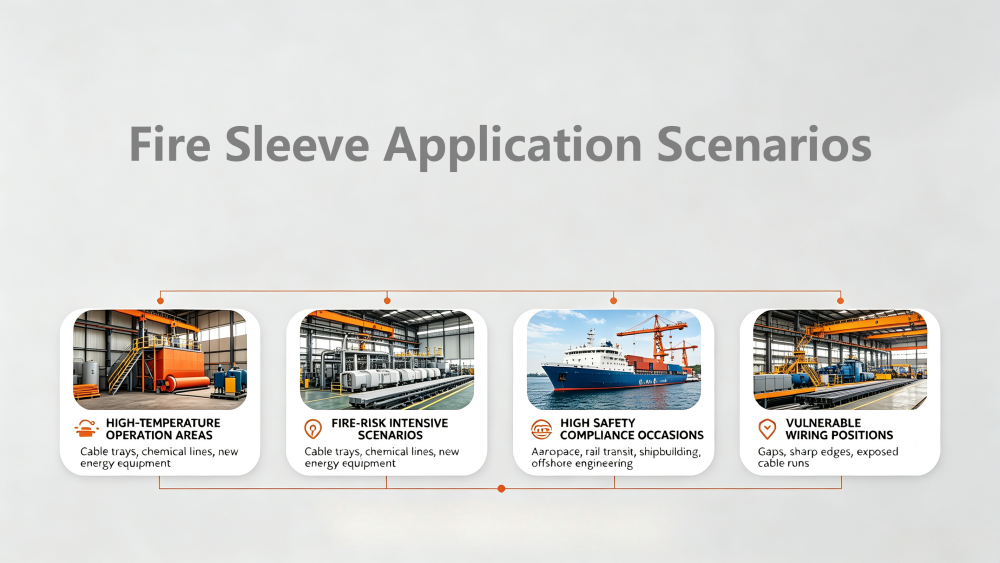 Fire Sleeve Application Scenarios

HIGH-TEMPERATURE OPERATION AREAS
Cable trays, chemical lines, new energy equipment

FIRE-RISK INTENSIVE SCENARIOS
Cable trays, chemical lines, new energy equipment

HIGH SAFETY COMPLIANCE OCCASIONS
Aaropace, rail transit, shipbuilding, offshore engineering

VULNERABLE WIRING POSITIONS
Gaps, sharp edges, exposed cable runs